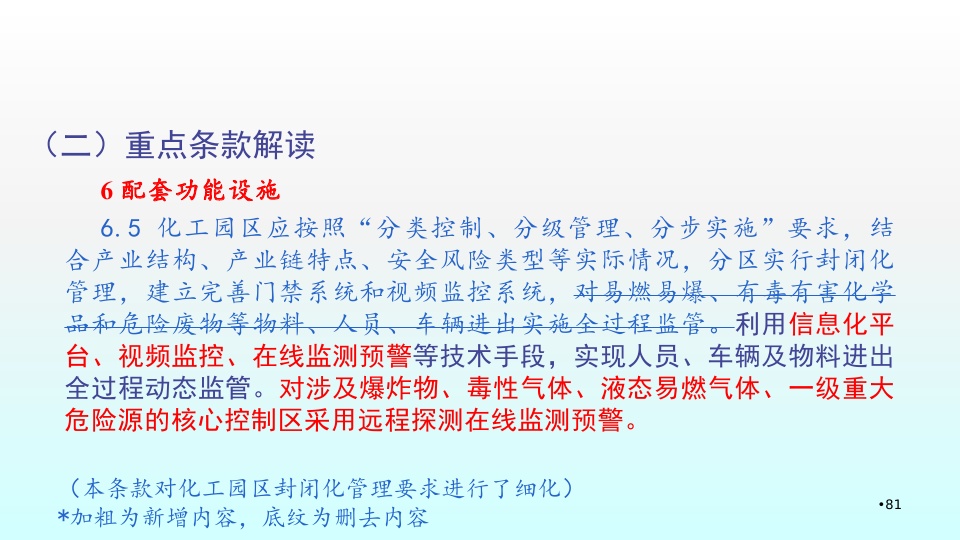 （二）重点条款解读

6 配套功能设施

6.5 化工园区应按照“分类控制、分级管理、分步实施”要求，结合产业结构、产业链特点、安全风险类型等实际情况，分区实行封闭化管理，建立完善门禁系统和视频监控系统，对易燃易爆、有毒有害化学品和危险废物等物料、人员、车辆进出实施全过程监管。利用信息化平台、视频监控、在线监测预警等技术手段，实现人员、车辆及物料进出全过程动态监管。对涉及爆炸物、毒性气体、液态易燃气体、一级重大危险源的核心控制区采用远程探测在线监测预警。

（本条款对化工园区封闭化管理要求进行了细化）

*加粗为新增内容，底纹为删去内容

•81